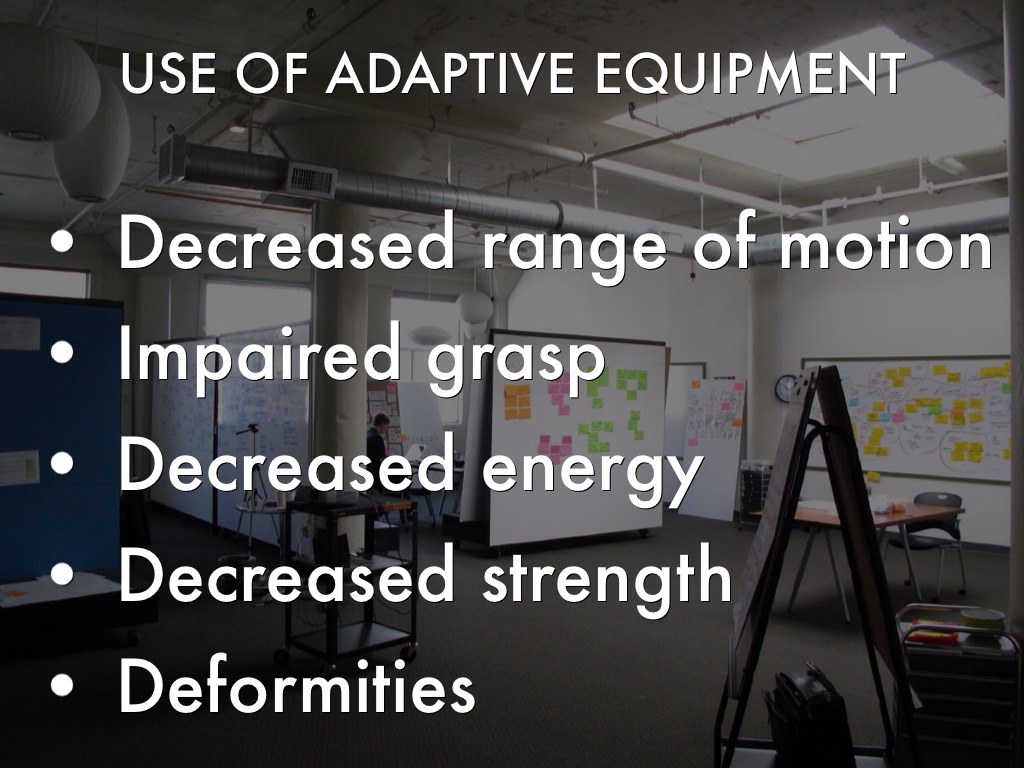 USE OF ADAPTIVE EQUIPMENT

• Decreased range of motion
• Impaired grasp
• Decreased energy
• Decreased strength
• Deformities